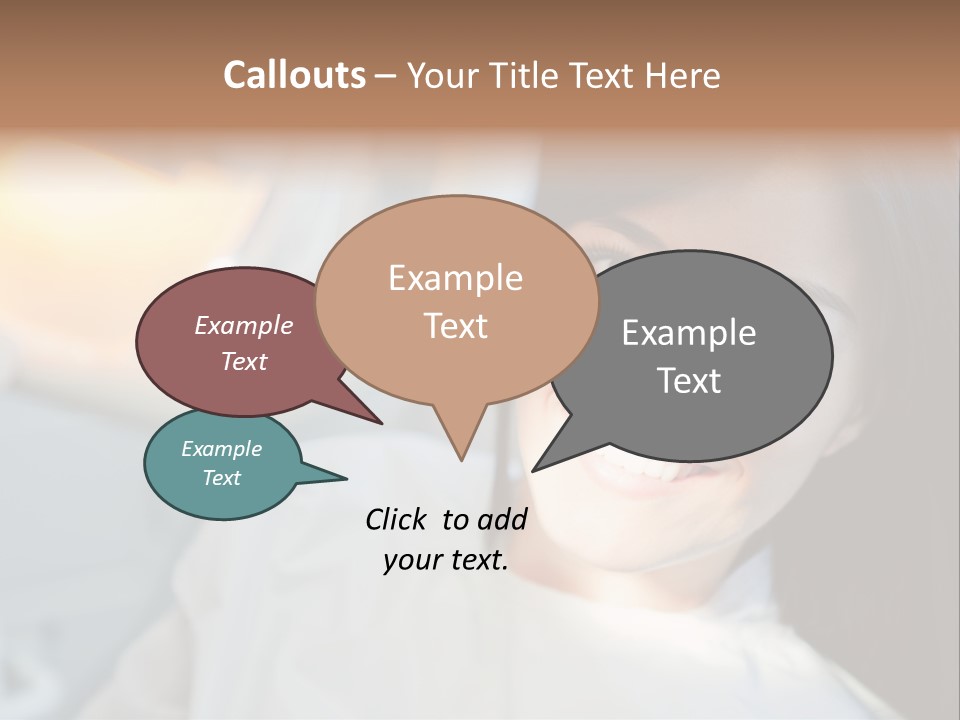 Callouts – Your Title Text Here

Example Text

Example Text

Example Text

Example Text

Click to add your text.